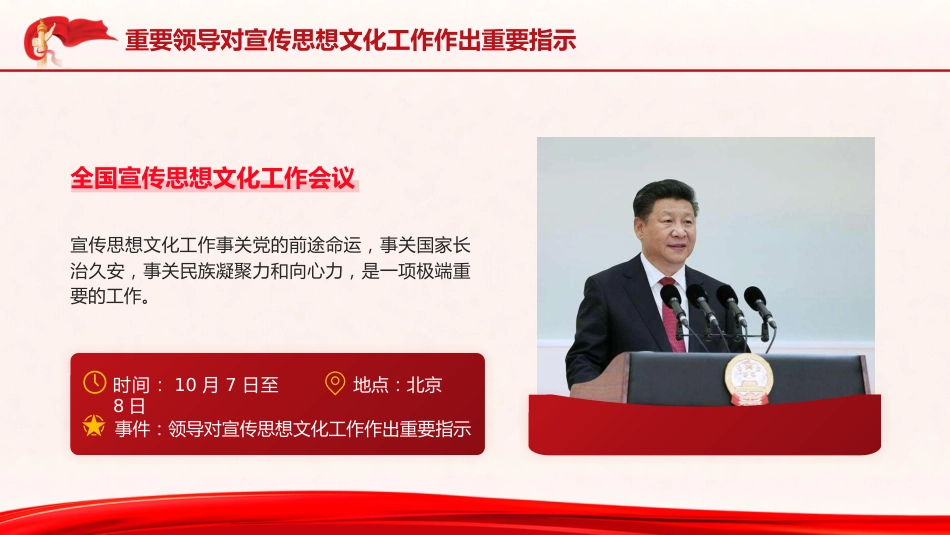 重要领导对宣传思想文化工作作出重要指示

全国宣传思想文化工作会议

宣传思想文化工作事关党的前途命运，事关国家长治久安，事关民族凝聚力和向心力，是一项极端重要的工作。

时间： 10 月 7 日至 8 日

地点：北京

事件：领导对宣传思想文化工作作出重要指示